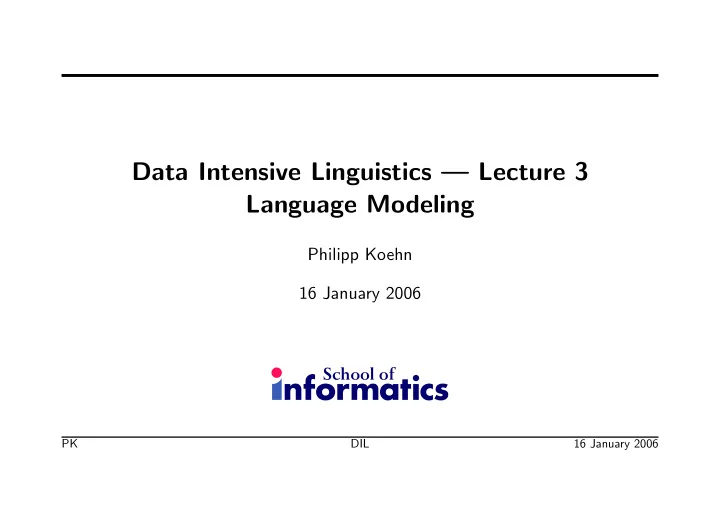 Data Intensive Linguistics — Lecture 3
Language Modeling

Philipp Koehn

16 January 2006

School of informatics

PK DIL 16 January 2006